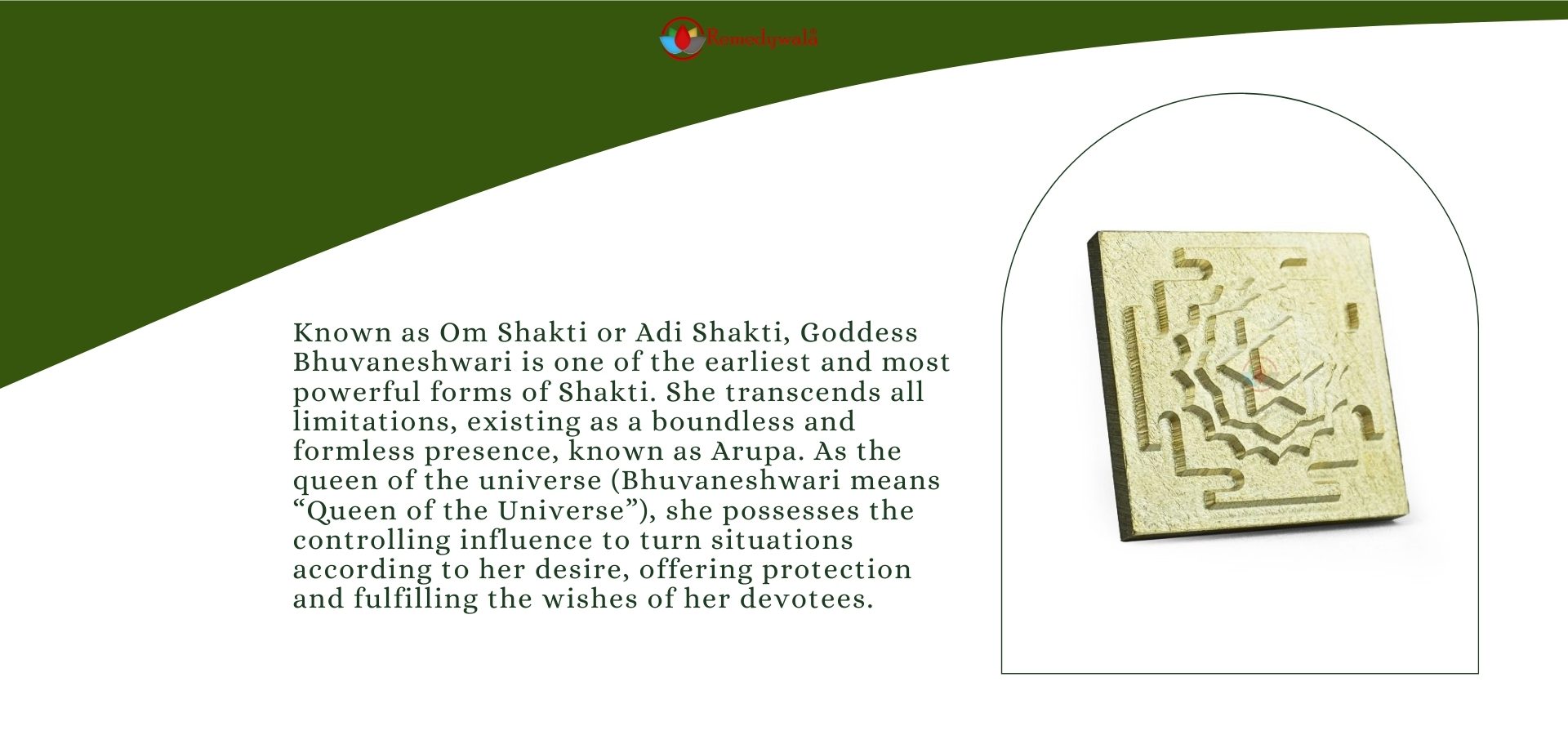 Remedywala

Known as Om Shakti or Adi Shakti, Goddess Bhuvaneshwari is one of the earliest and most powerful forms of Shakti. She transcends all limitations, existing as a boundless and formless presence, known as Arupa. As the queen of the universe (Bhuvaneshwari means “Queen of the Universe”), she possesses the controlling influence to turn situations according to her desire, offering protection and fulfilling the wishes of her devotees.